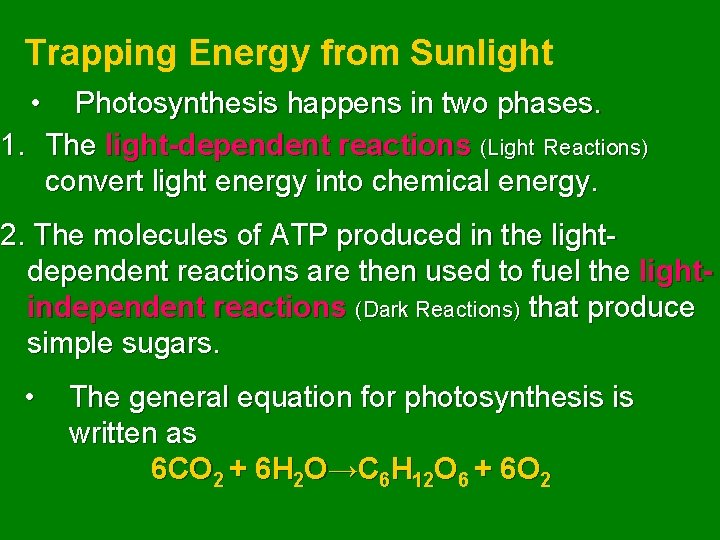 Trapping Energy from Sunlight

• Photosynthesis happens in two phases.

1. The light-dependent reactions (Light Reactions) convert light energy into chemical energy.

2. The molecules of ATP produced in the light-dependent reactions are then used to fuel the light-independent reactions (Dark Reactions) that produce simple sugars.

• The general equation for photosynthesis is written as

$6CO_2 + 6H_2O \rightarrow C_6H_{12}O_6 + 6O_2$